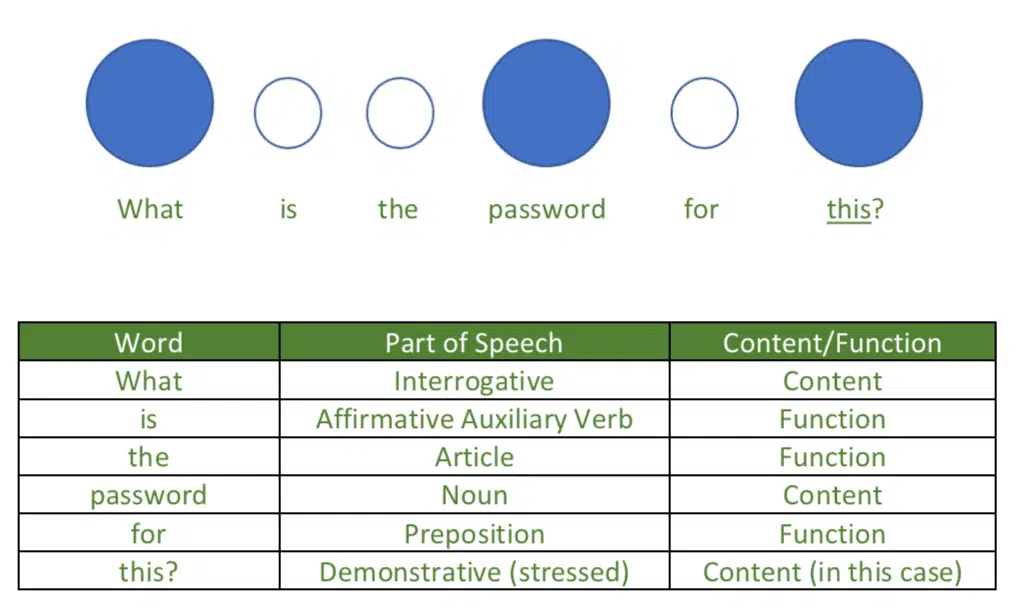 What is the password for this?

| Word | Part of Speech | Content/Function |
|---|---|---|
| What | Interrogative | Content |
| is | Affirmative Auxiliary Verb | Function |
| the | Article | Function |
| password | Noun | Content |
| for | Preposition | Function |
| this? | Demonstrative (stressed) | Content (in this case) |